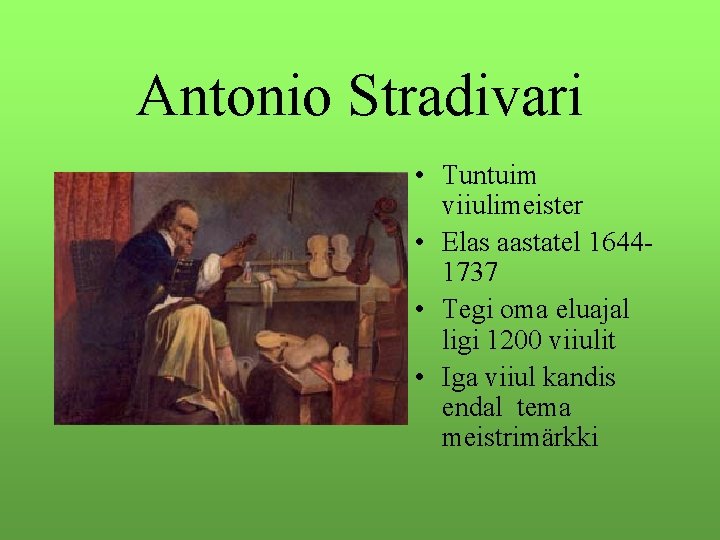 Antonio Stradivari

• Tuntuim viiulimeister
• Elas aastatel 1644-1737
• Tegi oma eluajal ligi 1200 viiulit
• Iga viiul kandis endal tema meistrimärkki